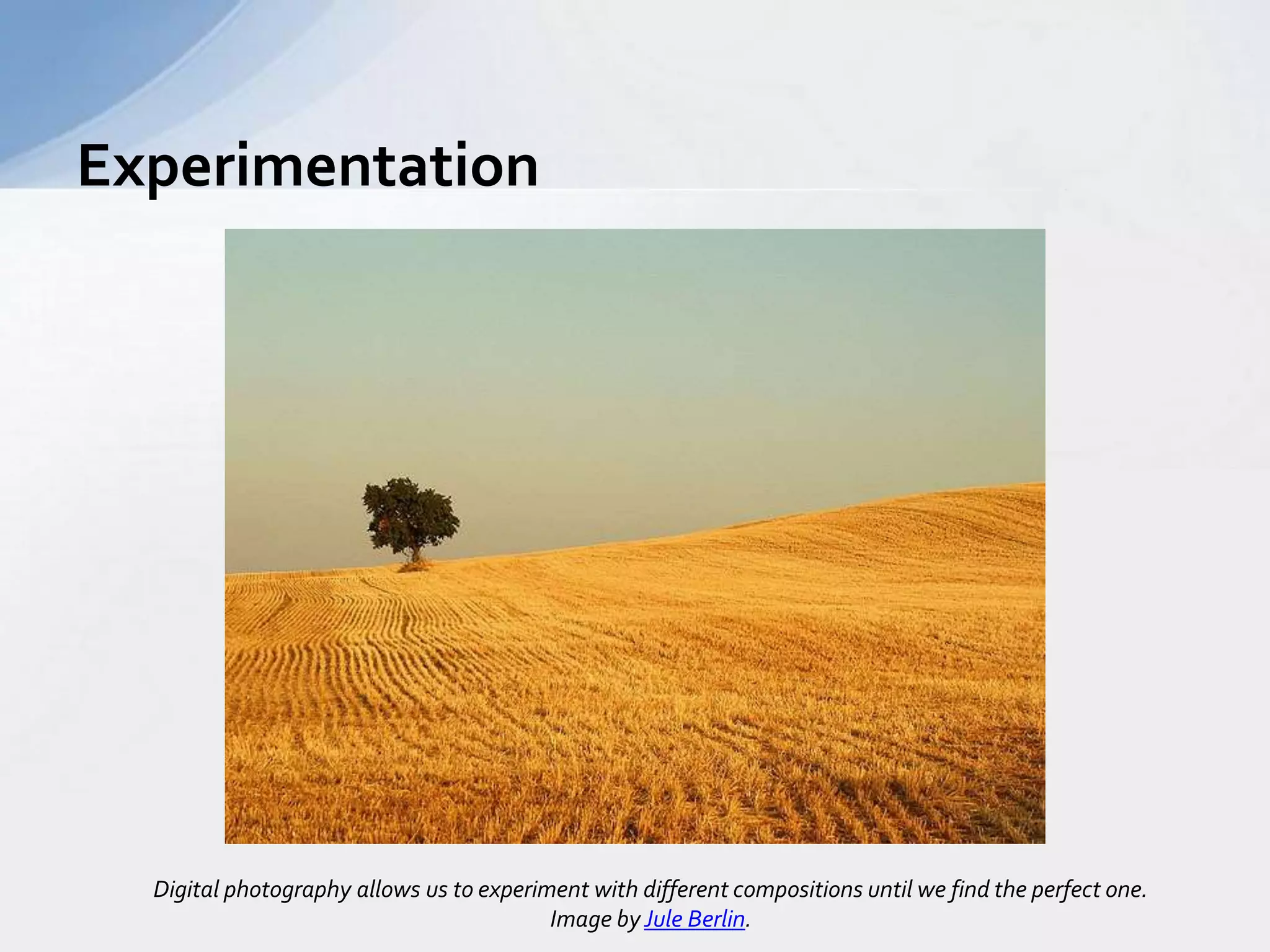 Experimentation

Digital photography allows us to experiment with different compositions until we find the perfect one.
Image by Jule Berlin.